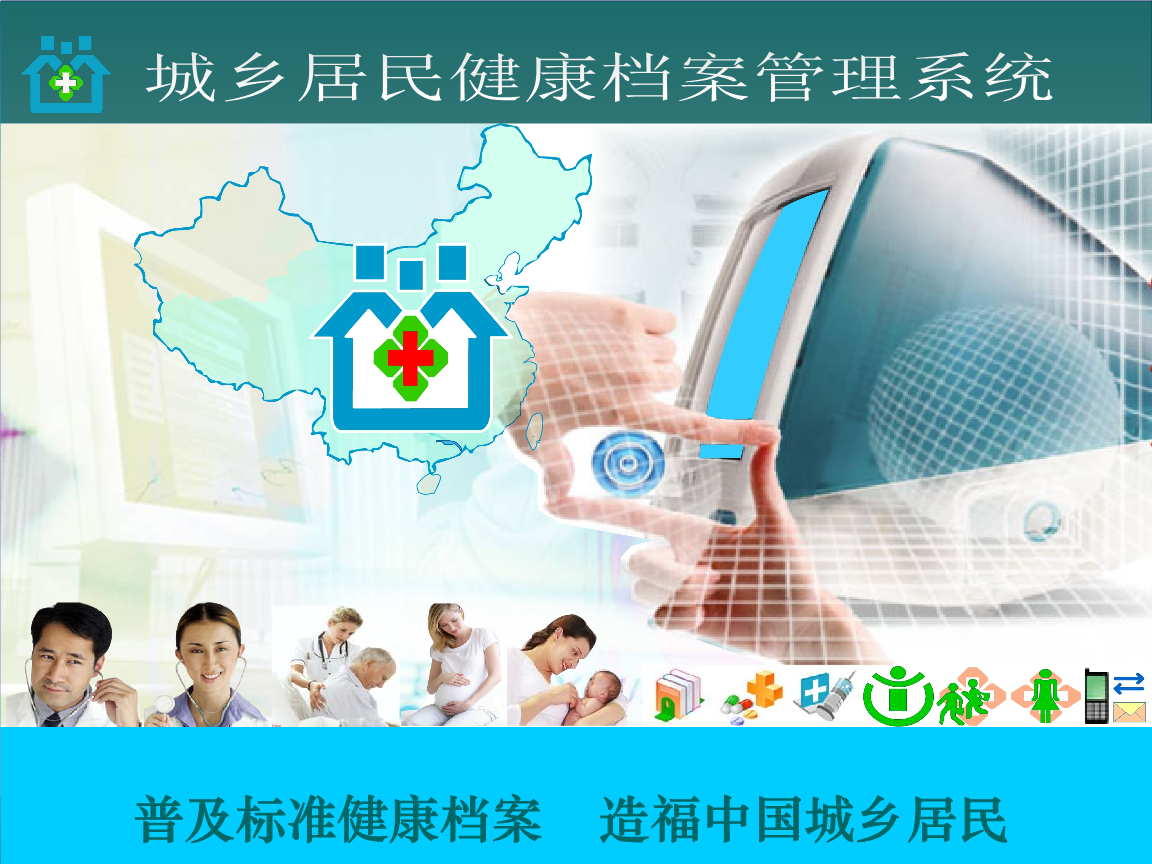 城乡居民健康档案管理系统

普及标准健康档案　造福中国城乡居民